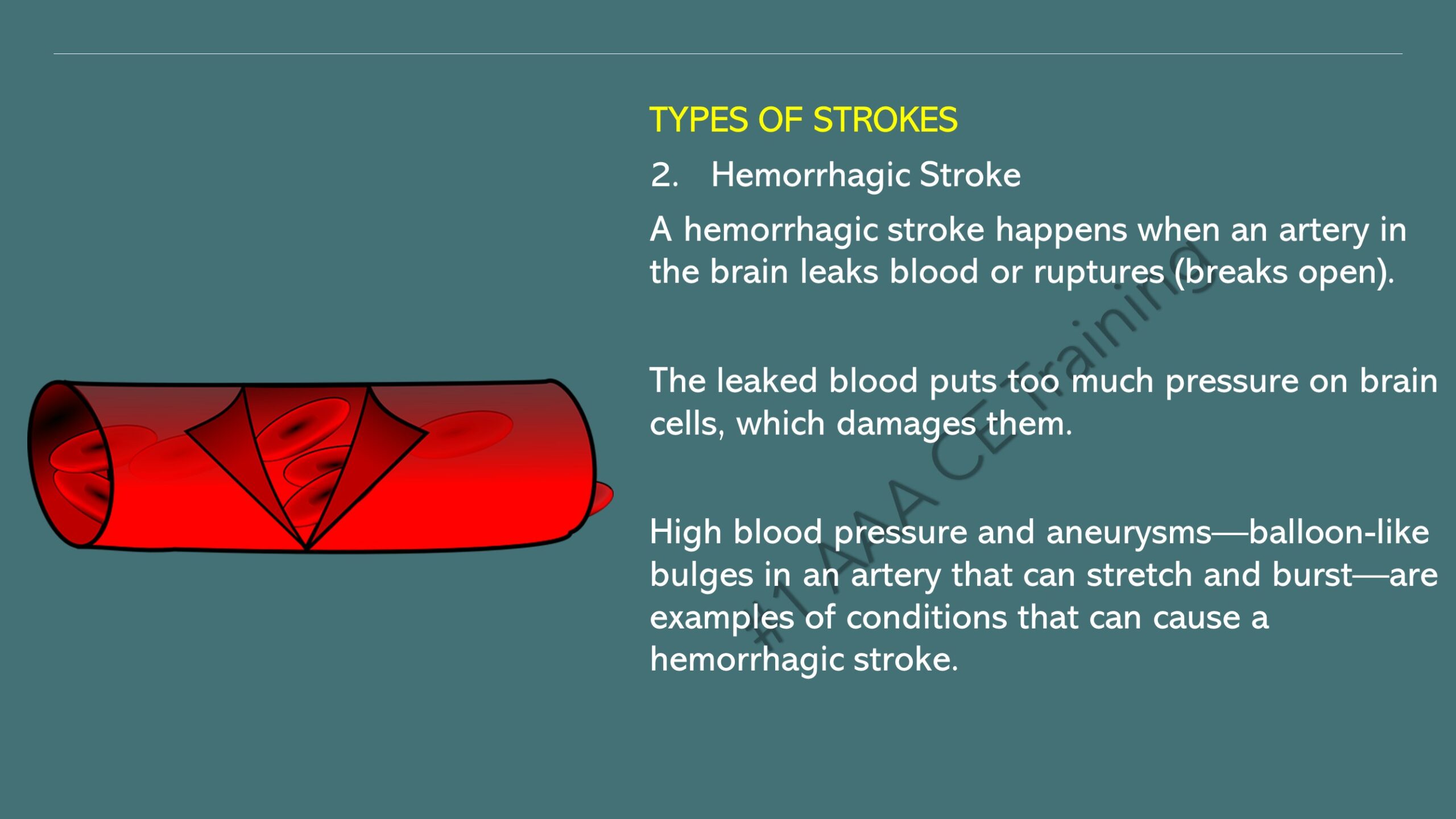 TYPES OF STROKES

2. Hemorrhagic Stroke

A hemorrhagic stroke happens when an artery in the brain leaks blood or ruptures (breaks open).

The leaked blood puts too much pressure on brain cells, which damages them.

High blood pressure and aneurysms—balloon-like bulges in an artery that can stretch and burst—are examples of conditions that can cause a hemorrhagic stroke.

#1 AAA CE Training